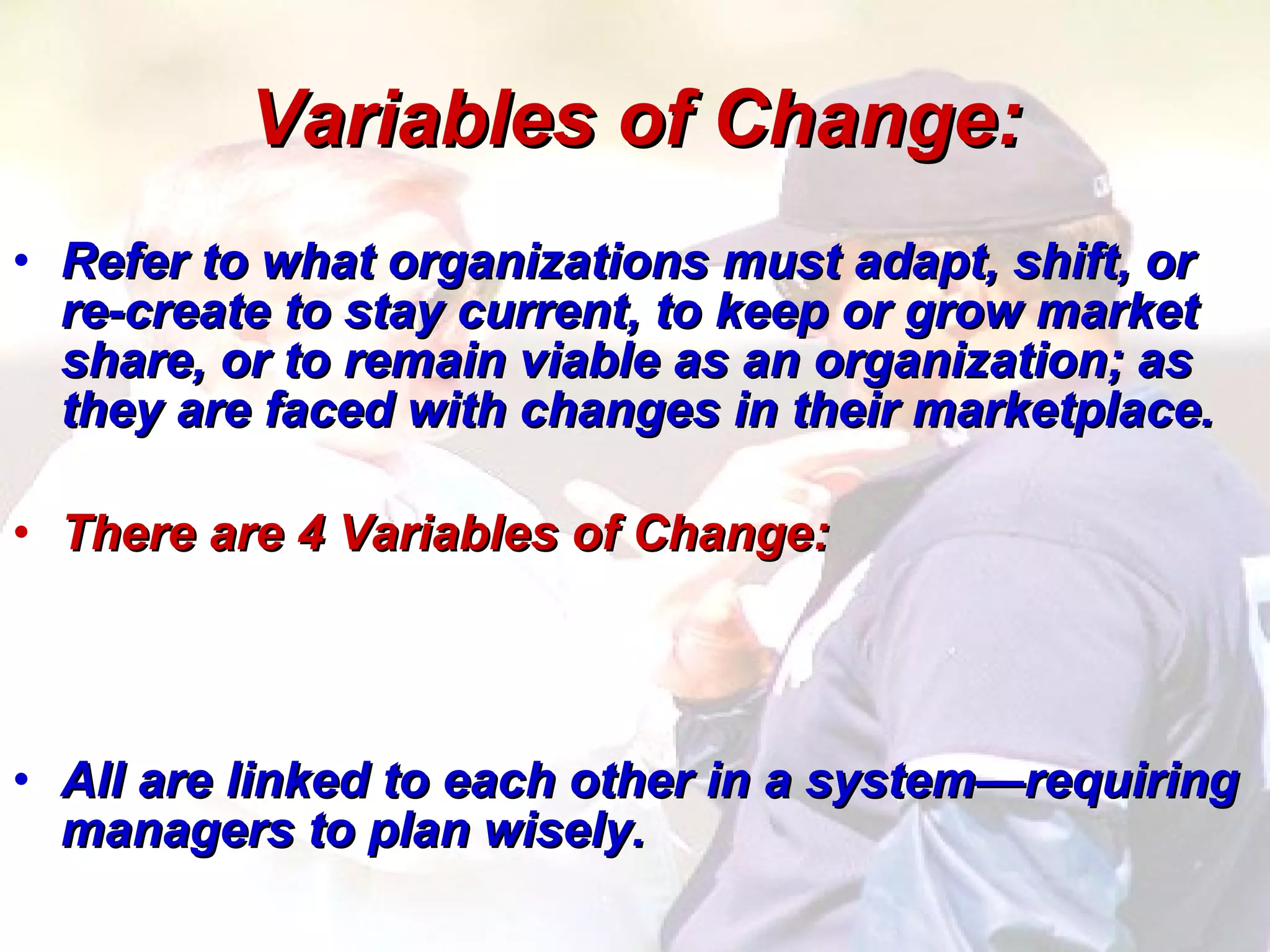 Variables of Change:

• Refer to what organizations must adapt, shift, or re-create to stay current, to keep or grow market share, or to remain viable as an organization; as they are faced with changes in their marketplace.

• There are 4 Variables of Change:

• All are linked to each other in a system—requiring managers to plan wisely.